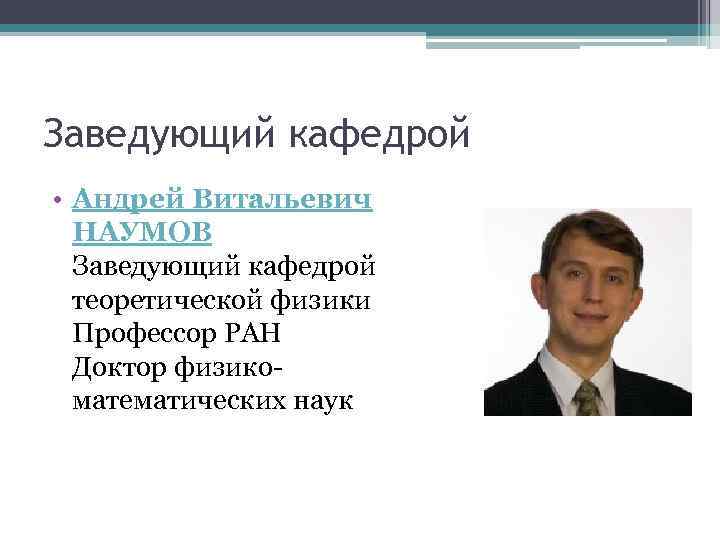 Заведующий кафедрой

• Андрей Витальевич НАУМОВ
Заведующий кафедрой теоретической физики
Профессор РАН
Доктор физико-математических наук